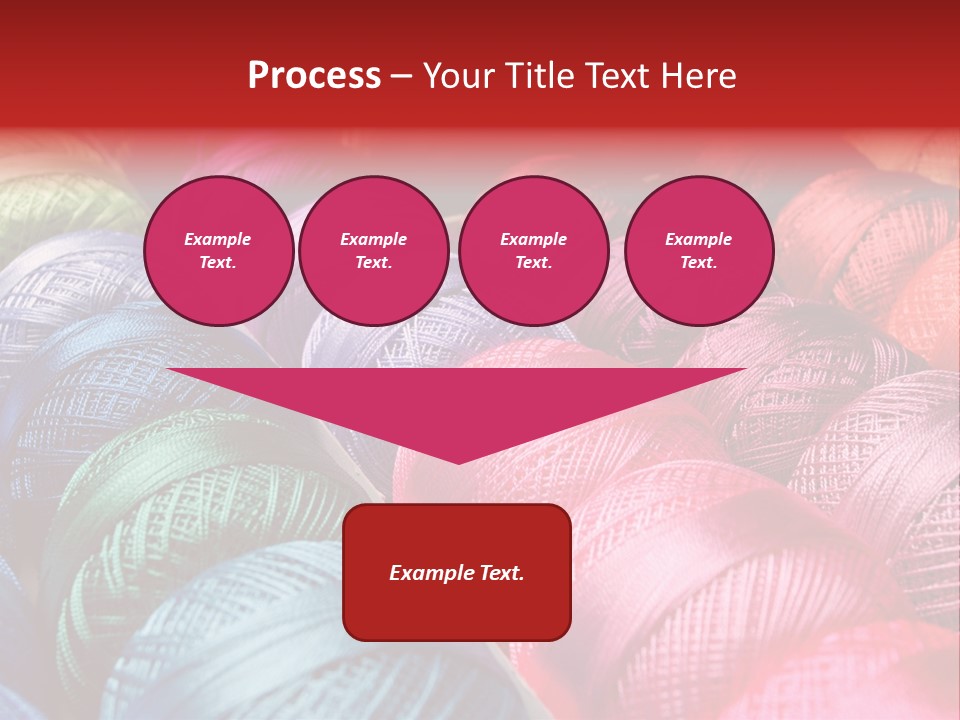 Process – Your Title Text Here

Example Text.

Example Text.

Example Text.

Example Text.

Example Text.